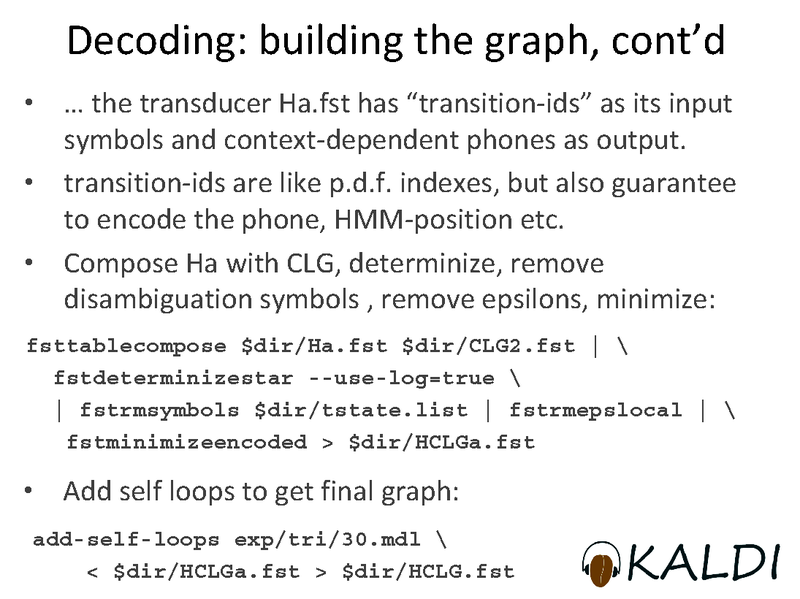 Decoding: building the graph, cont'd

• … the transducer Ha.fst has "transition-ids" as its input symbols and context-dependent phones as output.

• transition-ids are like p.d.f. indexes, but also guarantee to encode the phone, HMM-position etc.

• Compose Ha with CLG, determinize, remove disambiguation symbols , remove epsilons, minimize:

fsttablecompose $dir/Ha.fst $dir/CLG2.fst | \
  fstdeterminizestar --use-log=true \
  | fstrmsymbols $dir/tstate.list | fstrmepslocal | \
   fstminimizeencoded > $dir/HCLGa.fst

• Add self loops to get final graph:

add-self-loops exp/tri/30.mdl \
   < $dir/HCLGa.fst > $dir/HCLG.fst

KALDI